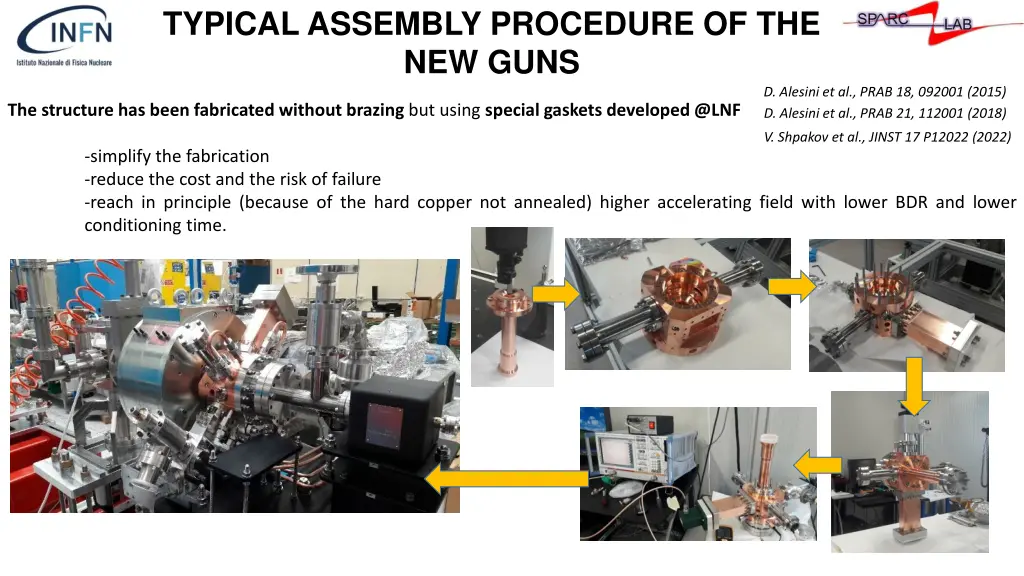 INFN
Istituto Nazionale di Fisica Nucleare

TYPICAL ASSEMBLY PROCEDURE OF THE NEW GUNS

SPARC LAB

D. Alesini et al., PRAB 18, 092001 (2015)
D. Alesini et al., PRAB 21, 112001 (2018)
V. Shpakov et al., JINST 17 P12022 (2022)

The structure has been fabricated without brazing but using special gaskets developed @LNF

-simplify the fabrication
-reduce the cost and the risk of failure
-reach in principle (because of the hard copper not annealed) higher accelerating field with lower BDR and lower conditioning time.